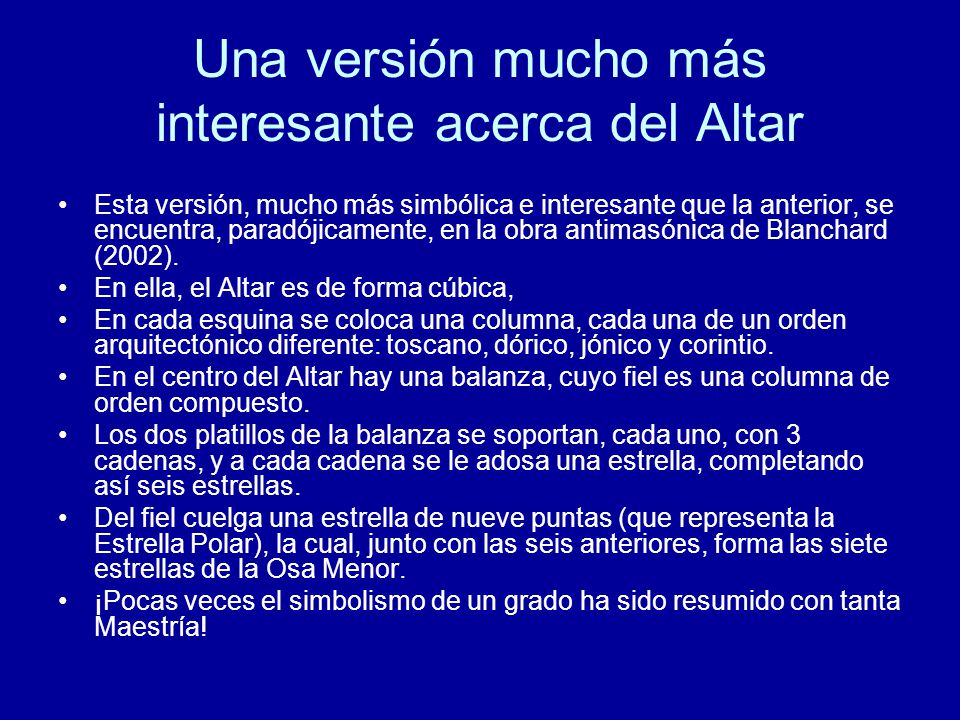 Una versión mucho más interesante acerca del Altar

• Esta versión, mucho más simbólica e interesante que la anterior, se encuentra, paradójicamente, en la obra antimasónica de Blanchard (2002).
• En ella, el Altar es de forma cúbica,
• En cada esquina se coloca una columna, cada una de un orden arquitectónico diferente: toscano, dórico, jónico y corintio.
• En el centro del Altar hay una balanza, cuyo fiel es una columna de orden compuesto.
• Los dos platillos de la balanza se soportan, cada uno, con 3 cadenas, y a cada cadena se le adosa una estrella, completando así seis estrellas.
• Del fiel cuelga una estrella de nueve puntas (que representa la Estrella Polar), la cual, junto con las seis anteriores, forma las siete estrellas de la Osa Menor.
• ¡Pocas veces el simbolismo de un grado ha sido resumido con tanta Maestría!